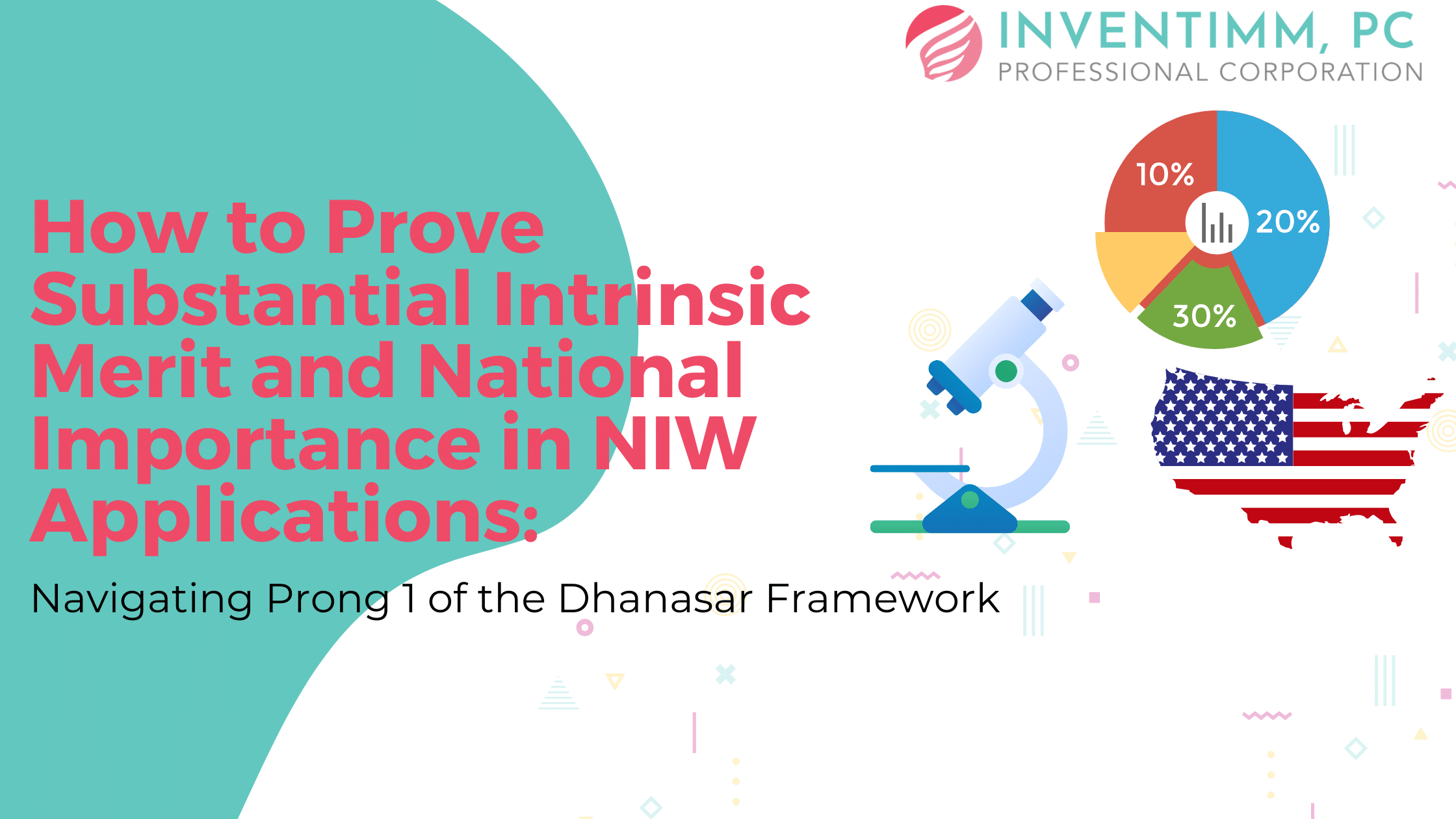 INVENTIMM, PC
PROFESSIONAL CORPORATION

10%
20%
30%

How to Prove Substantial Intrinsic Merit and National Importance in NIW Applications:

Navigating Prong 1 of the Dhanasar Framework